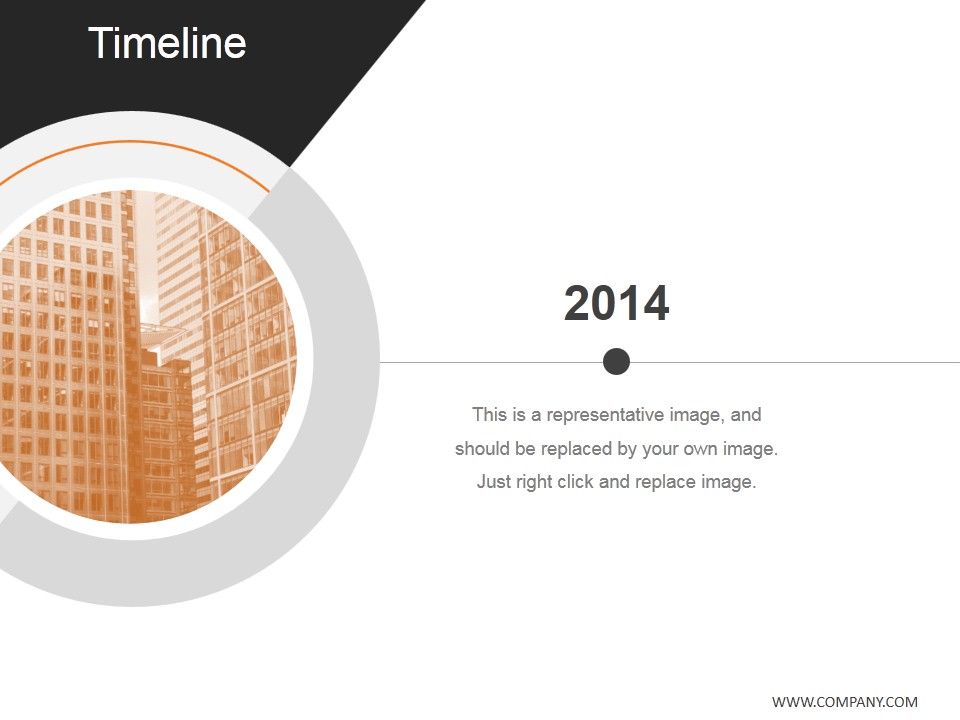 Timeline

2014

This is a representative image, and should be replaced by your own image. Just right click and replace image.

WWW.COMPANY.COM